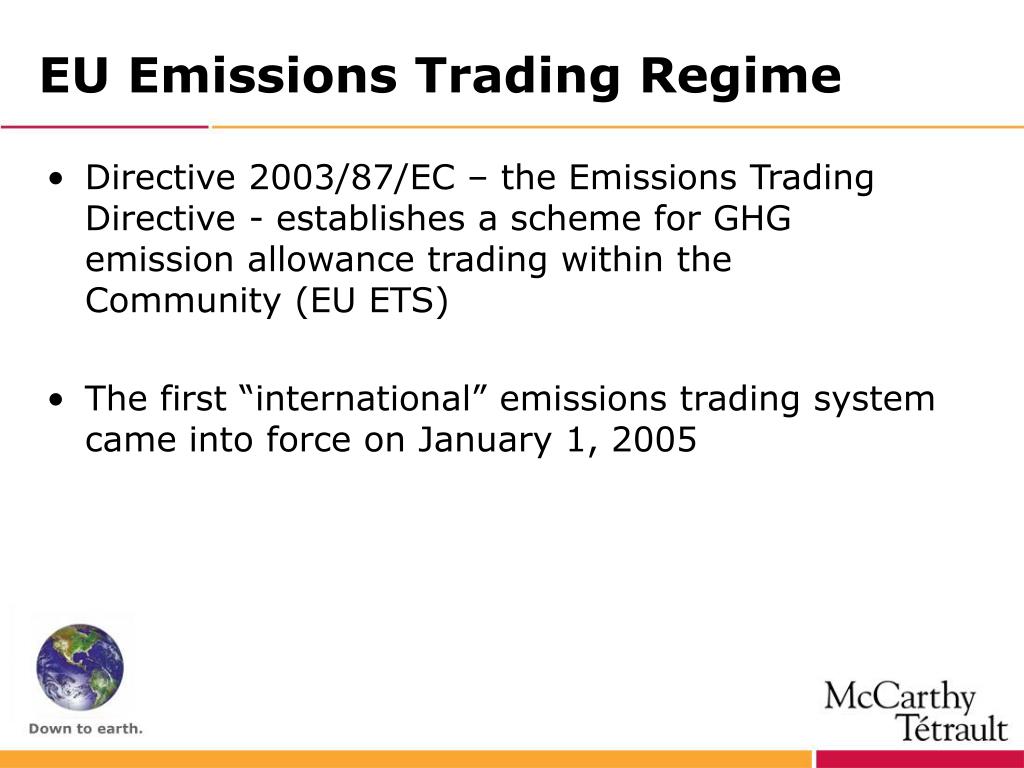 EU Emissions Trading Regime

• Directive 2003/87/EC – the Emissions Trading Directive - establishes a scheme for GHG emission allowance trading within the Community (EU ETS)

• The first “international” emissions trading system came into force on January 1, 2005

Down to earth.

McCarthy Tétrault